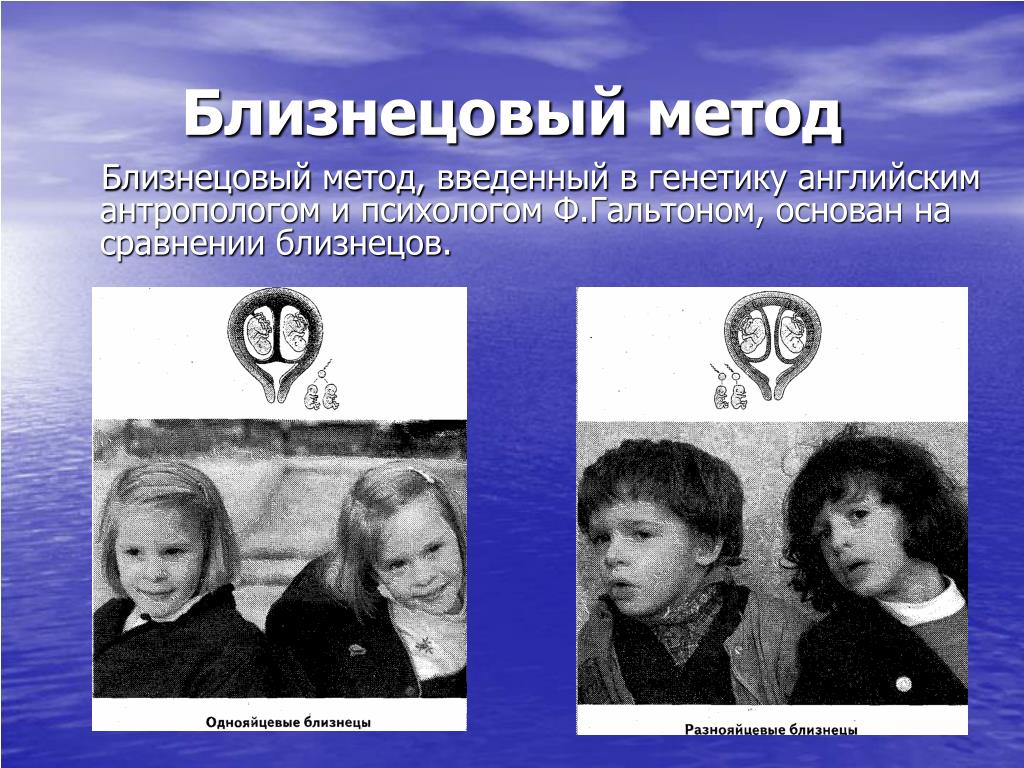 Близнецовый метод

Близнецовый метод, введенный в генетику английским антропологом и психологом Ф.Гальтоном, основан на сравнении близнецов.

Однояйцевые близнецы

Разнояйцевые близнецы